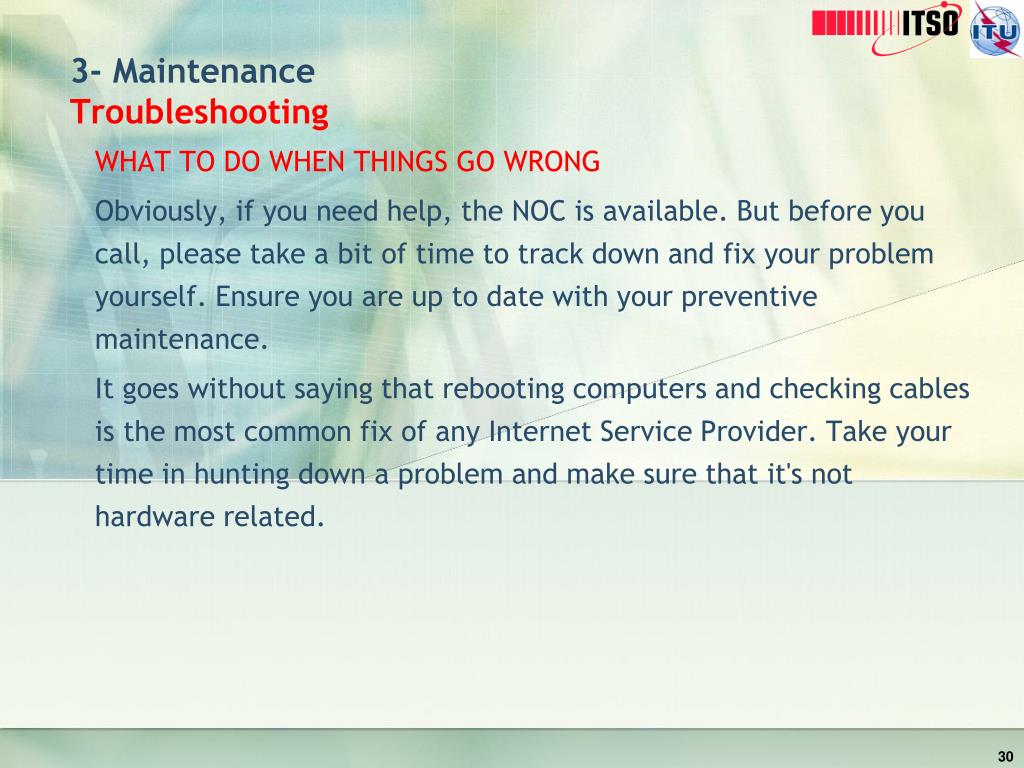 ITSO
ITU

3- Maintenance
Troubleshooting

WHAT TO DO WHEN THINGS GO WRONG

Obviously, if you need help, the NOC is available. But before you call, please take a bit of time to track down and fix your problem yourself. Ensure you are up to date with your preventive maintenance.

It goes without saying that rebooting computers and checking cables is the most common fix of any Internet Service Provider. Take your time in hunting down a problem and make sure that it's not hardware related.

30